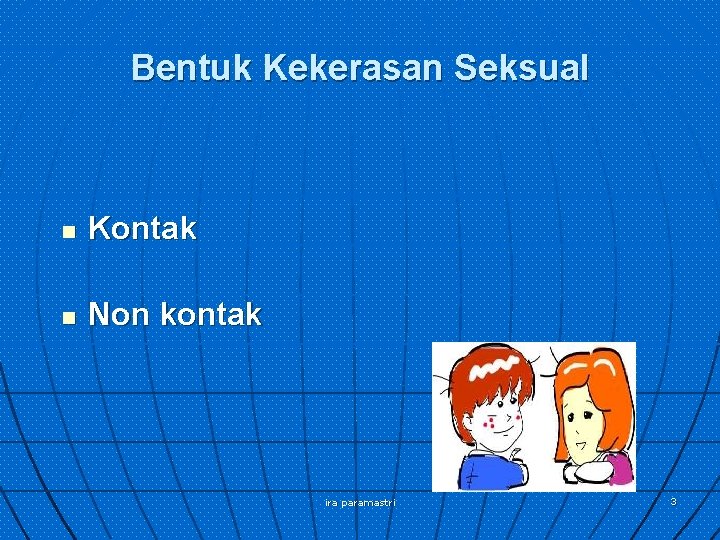 Bentuk Kekerasan Seksual

- Kontak
- Non kontak

ira paramastri

3